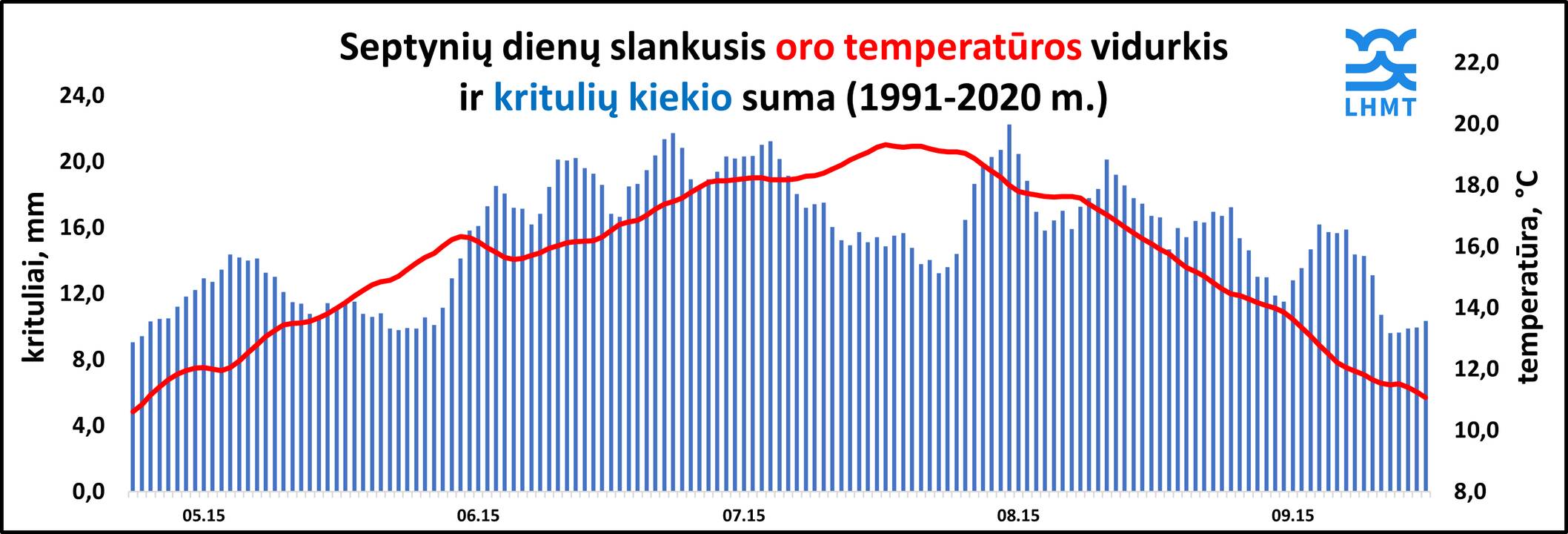 Septynių dienų slankusis oro temperatūros vidurkis ir kritulių kiekio suma (1991-2020 m.)

LHMT

krituliai, mm

24,0
20,0
16,0
12,0
8,0
4,0
0,0

temperatūra, °C

22,0
20,0
18,0
16,0
14,0
12,0
10,0
8,0

05.15
06.15
07.15
08.15
09.15